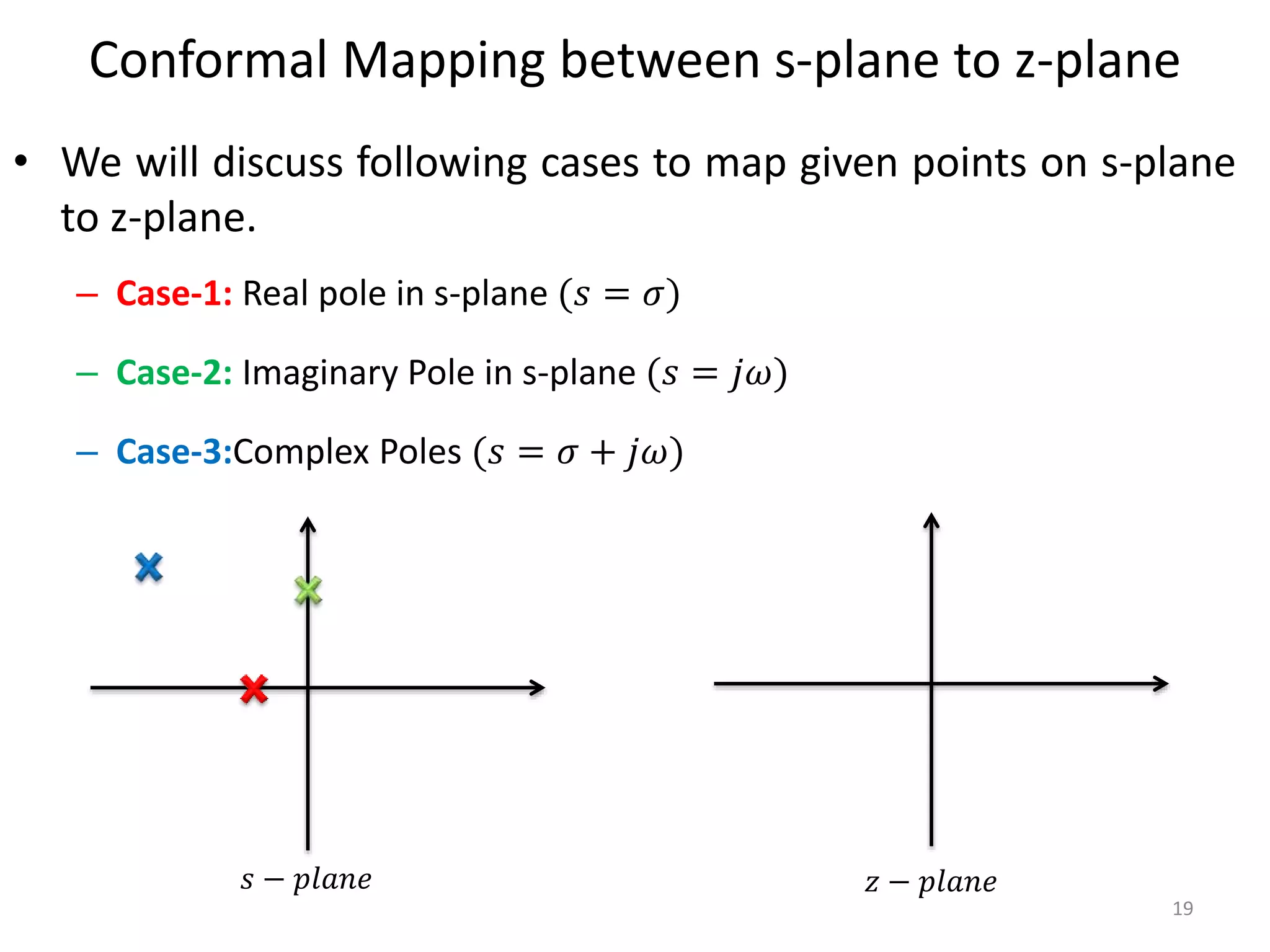 Conformal Mapping between s-plane to z-plane

• We will discuss following cases to map given points on s-plane to z-plane.

– Case-1: Real pole in s-plane ($s = \sigma$)

– Case-2: Imaginary Pole in s-plane ($s = j\omega$)

– Case-3:Complex Poles ($s = \sigma + j\omega$)

$s - plane$

$z - plane$

19